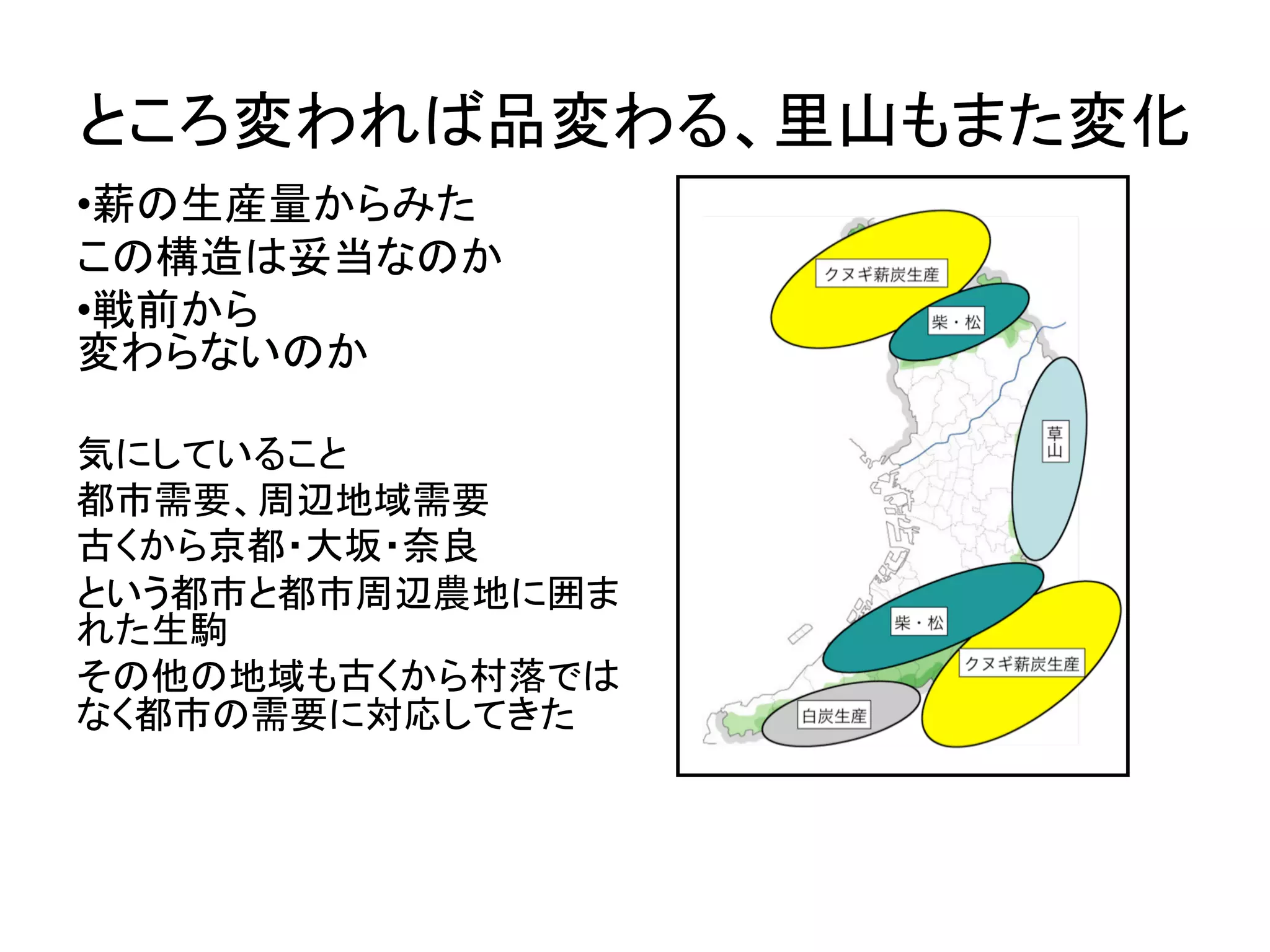 ところ変われば品変わる、里山もまた変化

•薪の生産量からみた
この構造は妥当なのか
•戦前から
変わらないのか

気にしていること
都市需要、周辺地域需要
古くから京都・大坂・奈良
という都市と都市周辺農地に囲まれた生駒
その他の地域も古くから村落ではなく都市の需要に対応してきた

クヌギ薪炭生産
柴・松
草山
柴・松
クヌギ薪炭生産
白炭生産